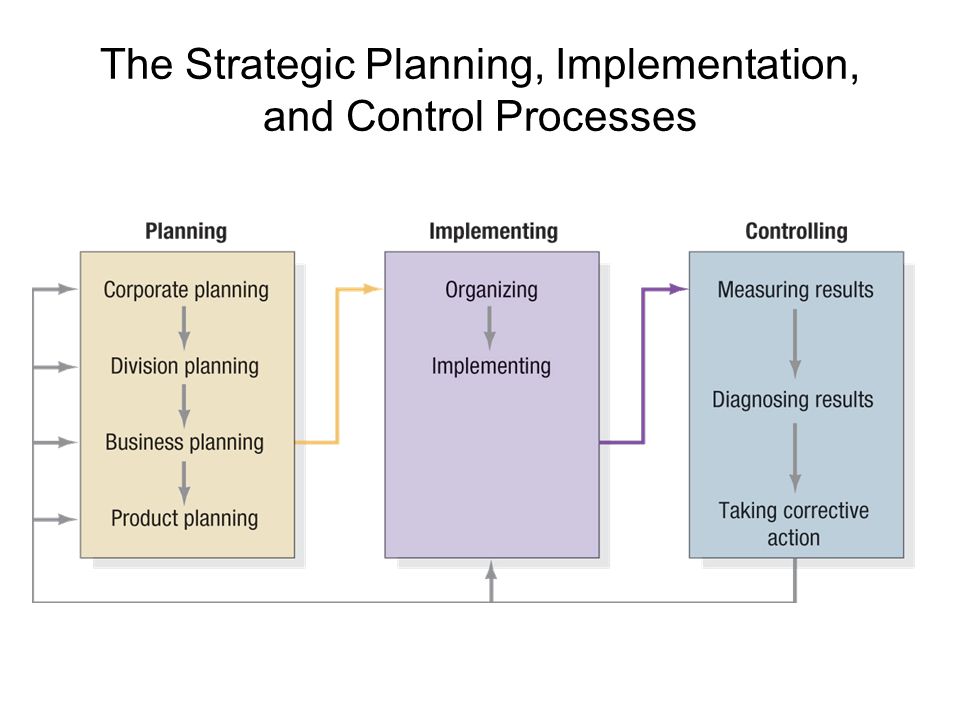 The Strategic Planning, Implementation, and Control Processes

Planning

Corporate planning

Division planning

Business planning

Product planning

Implementing

Organizing

Implementing

Controlling

Measuring results

Diagnosing results

Taking corrective action